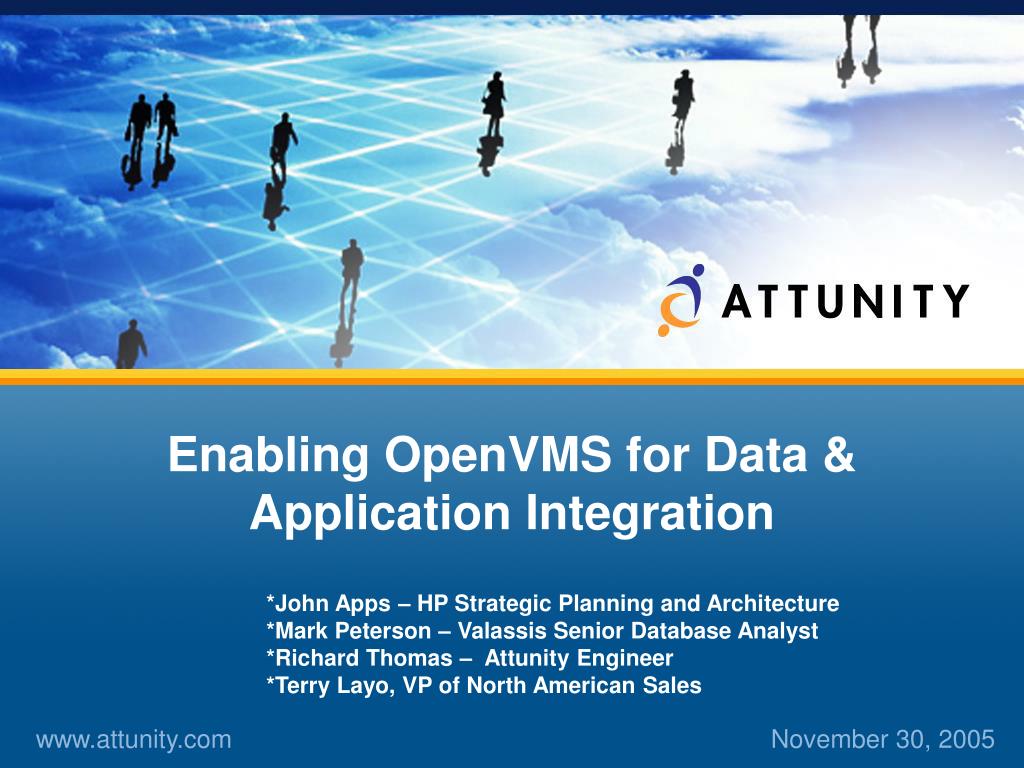 ATTUNITY

Enabling OpenVMS for Data & Application Integration

*John Apps – HP Strategic Planning and Architecture
*Mark Peterson – Valassis Senior Database Analyst
*Richard Thomas – Attunity Engineer
*Terry Layo, VP of North American Sales

www.attunity.com

November 30, 2005